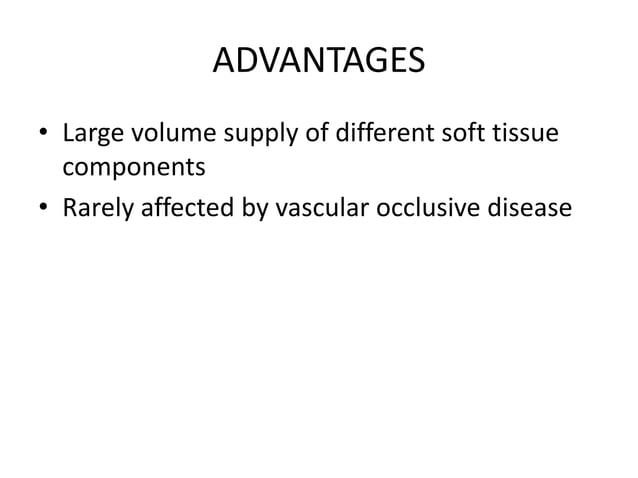 ADVANTAGES

• Large volume supply of different soft tissue components
• Rarely affected by vascular occlusive disease